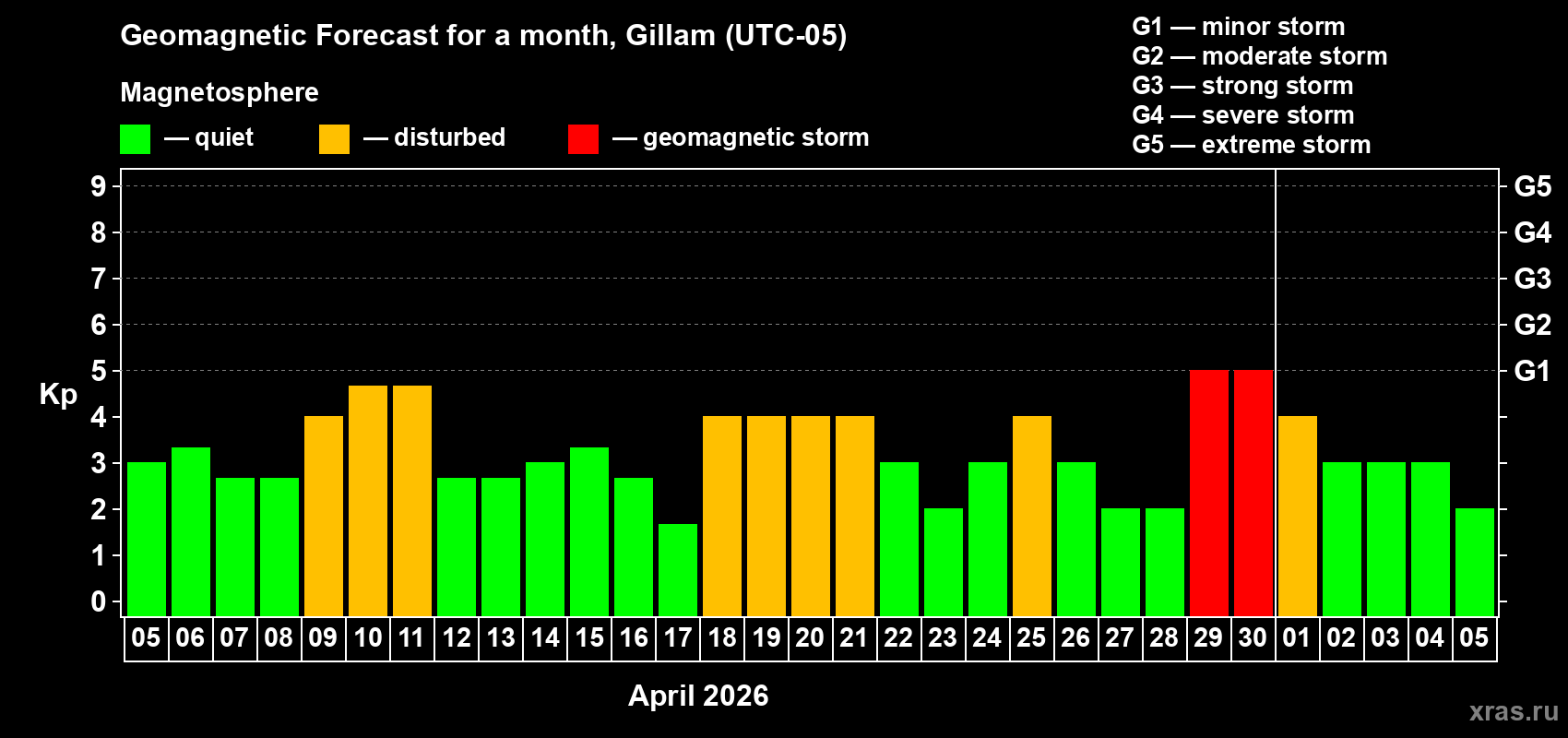 Geomagnetic Forecast for a month, Gillam (UTC-05)

Magnetosphere

— quiet — disturbed — geomagnetic storm

G1 — minor storm
G2 — moderate storm
G3 — strong storm
G4 — severe storm
G5 — extreme storm

Kp

9 8 7 6 5 4 3 2 1 0

G5 G4 G3 G2 G1

05 06 07 08 09 10 11 12 13 14 15 16 17 18 19 20 21 22 23 24 25 26 27 28 29 30 01 02 03 04 05

April 2026

xras.ru